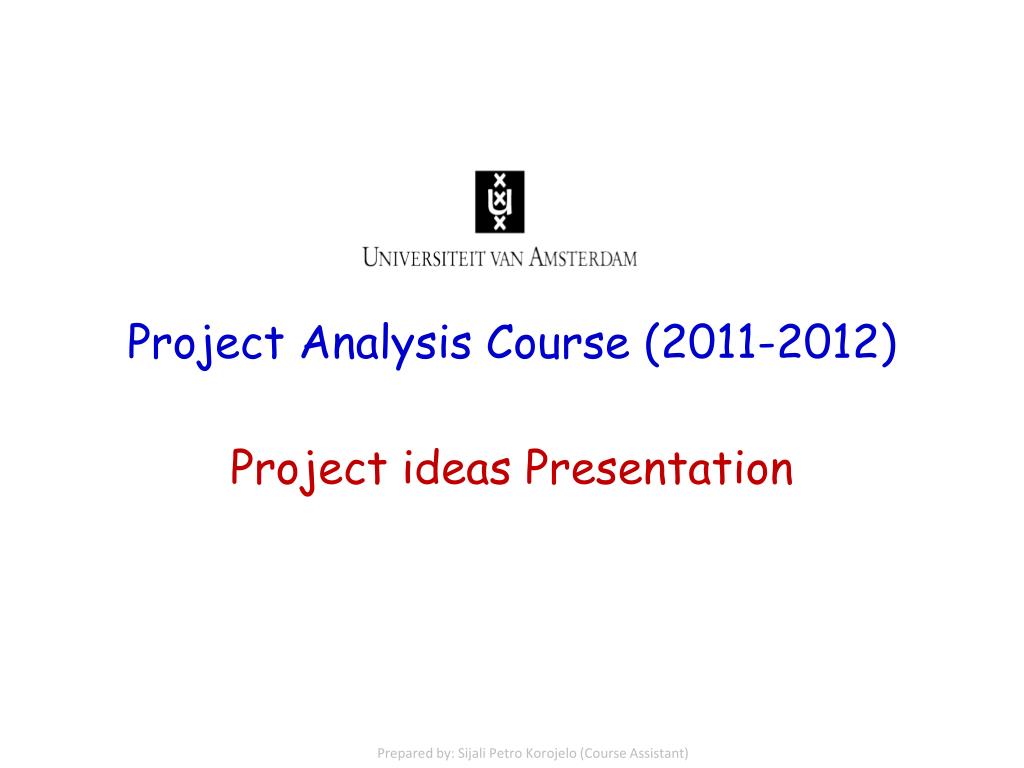 UNIVERSITEIT VAN AMSTERDAM

Project Analysis Course (2011-2012)

Project ideas Presentation

Prepared by: Sijali Petro Korojelo (Course Assistant)